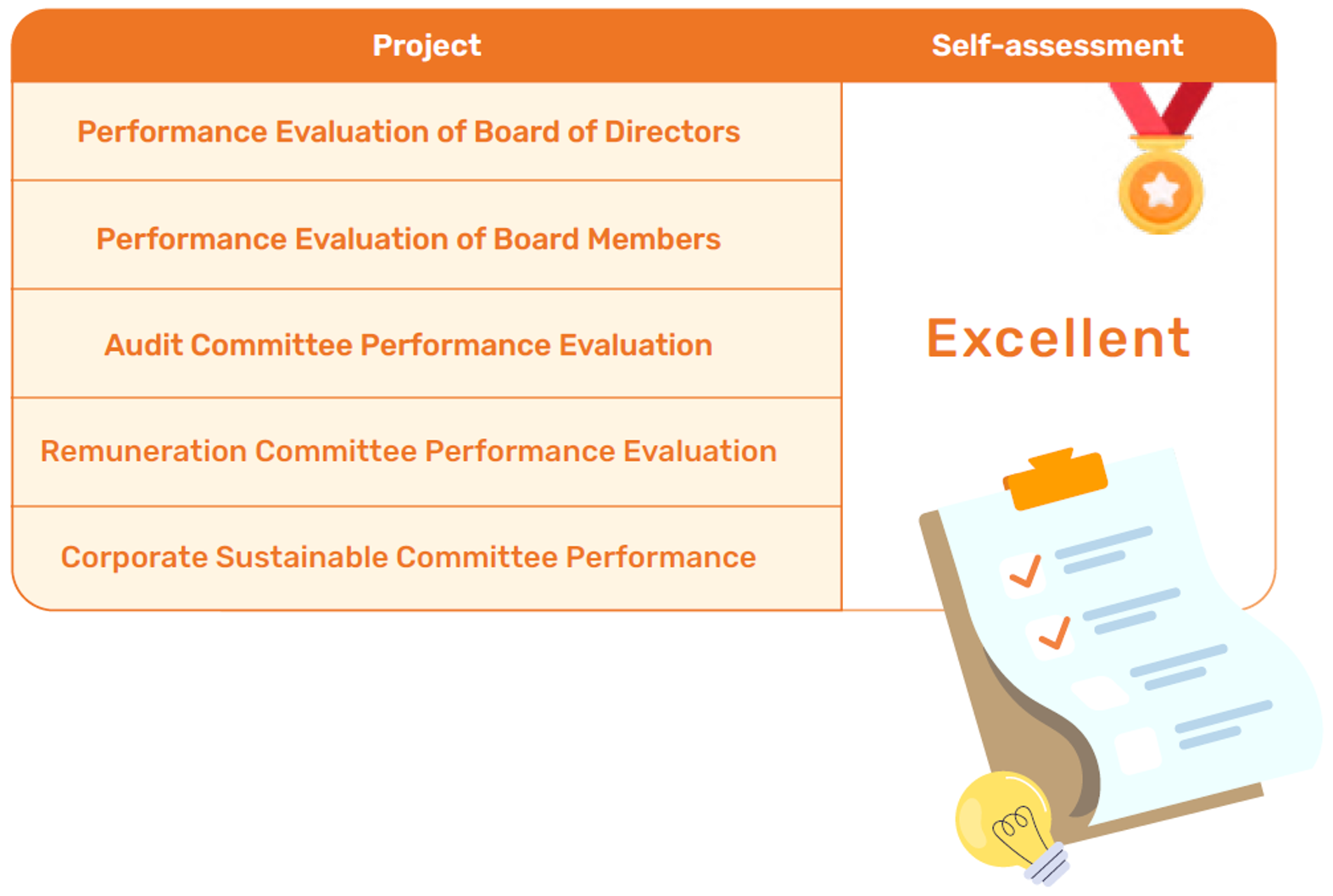 | Project | Self-assessment |
|---|---|
| Performance Evaluation of Board of Directors | Excellent |
| Performance Evaluation of Board Members | |
| Audit Committee Performance Evaluation | |
| Remuneration Committee Performance Evaluation | |
| Corporate Sustainable Committee Performance | |